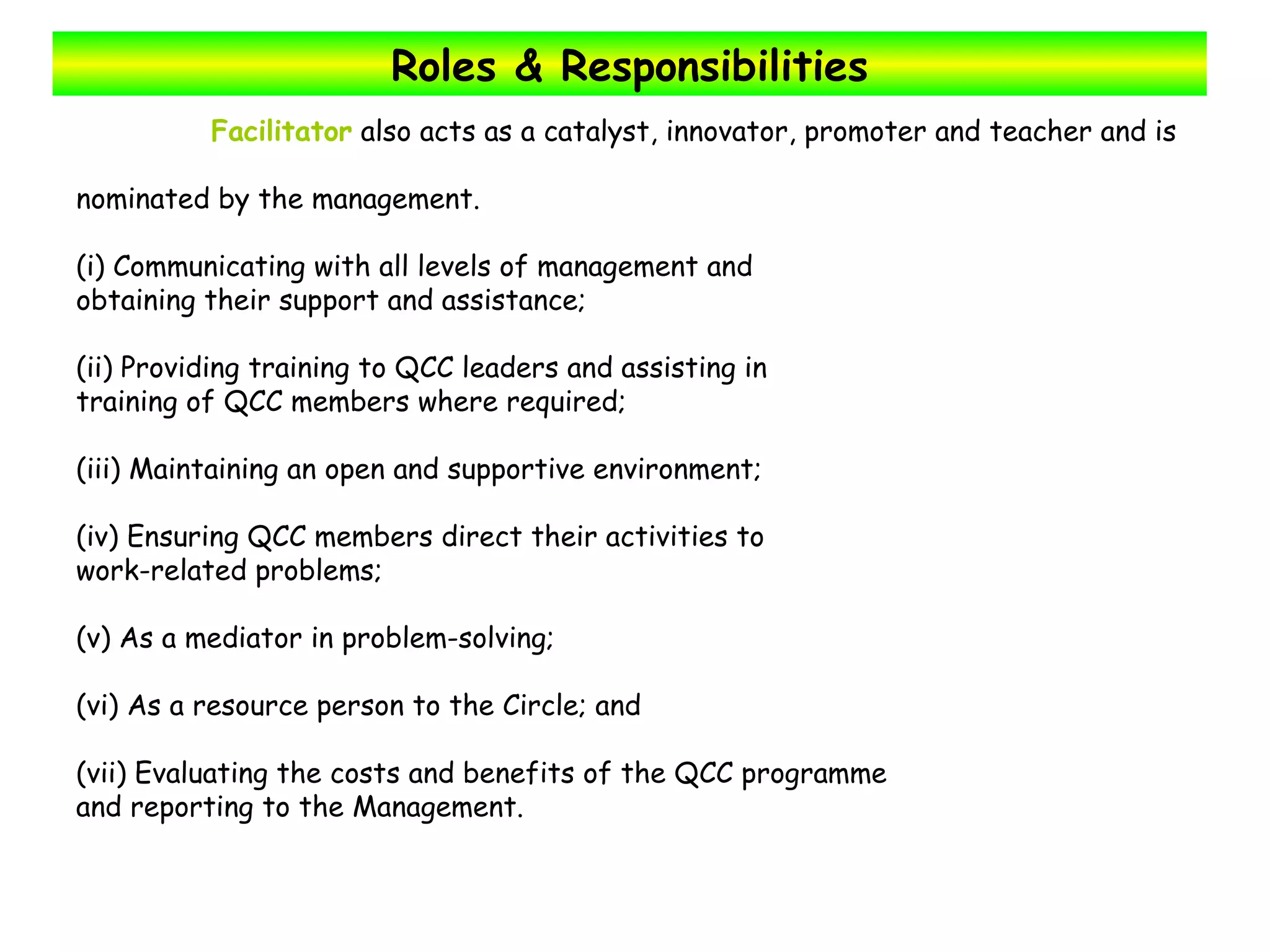 Roles & Responsibilities

Facilitator also acts as a catalyst, innovator, promoter and teacher and is nominated by the management.

(i) Communicating with all levels of management and obtaining their support and assistance;

(ii) Providing training to QCC leaders and assisting in training of QCC members where required;

(iii) Maintaining an open and supportive environment;

(iv) Ensuring QCC members direct their activities to work-related problems;

(v) As a mediator in problem-solving;

(vi) As a resource person to the Circle; and

(vii) Evaluating the costs and benefits of the QCC programme and reporting to the Management.